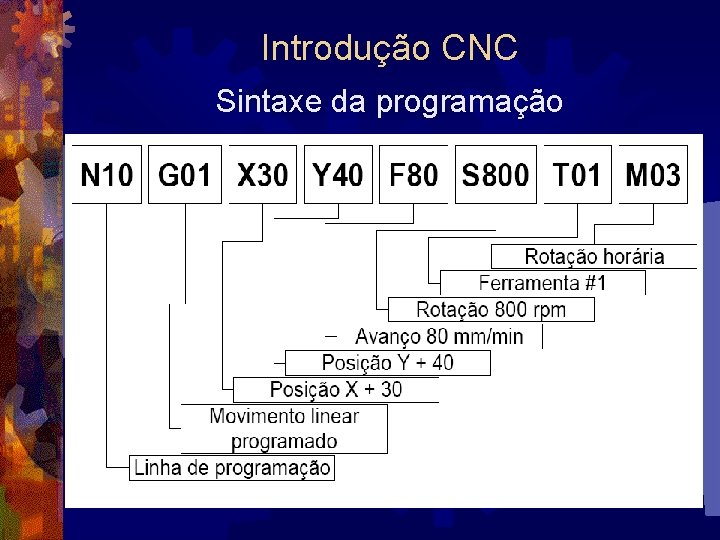 Introdução CNC

Sintaxe da programação

N10 G01 X30 Y40 F80 S800 T01 M03

Rotação horária

Ferramenta #1

Rotação 800 rpm

Avanço 80 mm/min

Posição Y + 40

Posição X + 30

Movimento linear programado

Linha de programação